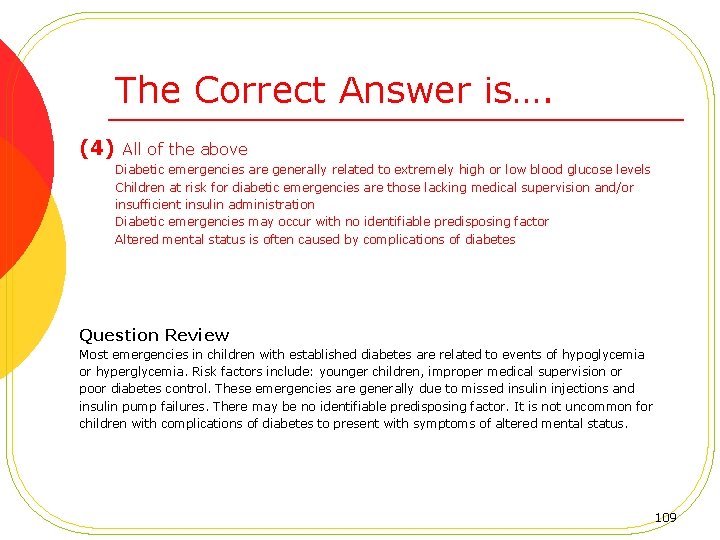 The Correct Answer is….

(4) All of the above

Diabetic emergencies are generally related to extremely high or low blood glucose levels

Children at risk for diabetic emergencies are those lacking medical supervision and/or insufficient insulin administration

Diabetic emergencies may occur with no identifiable predisposing factor

Altered mental status is often caused by complications of diabetes

Question Review

Most emergencies in children with established diabetes are related to events of hypoglycemia or hyperglycemia. Risk factors include: younger children, improper medical supervision or poor diabetes control. These emergencies are generally due to missed insulin injections and insulin pump failures. There may be no identifiable predisposing factor. It is not uncommon for children with complications of diabetes to present with symptoms of altered mental status.

109